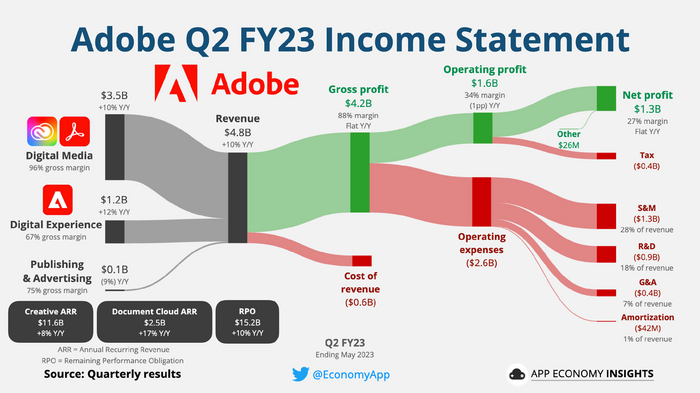 Adobe Q2 FY23 Income Statement

Adobe

$3.5B
+10% Y/Y

Digital Media
96% gross margin

$1.2B
+12% Y/Y

Digital Experience
67% gross margin

Publishing & Advertising
75% gross margin

$0.1B
(9%) Y/Y

Revenue
$4.8B
+10% Y/Y

Gross profit
$4.2B
88% margin
Flat Y/Y

Cost of revenue
($0.6B)

Operating profit
$1.6B
34% margin
(1pp) Y/Y

Operating expenses
($2.6B)

Net profit
$1.3B
27% margin
Flat Y/Y

Other
$26M

Tax
($0.4B)

S&M
($1.3B)
28% of revenue

R&D
($0.9B)
18% of revenue

G&A
($0.4B)
7% of revenue

Amortization
($42M)
1% of revenue

Creative ARR
$11.6B
+8% Y/Y

Document Cloud ARR
$2.5B
+17% Y/Y

RPO
$15.2B
+10% Y/Y

ARR = Annual Recurring Revenue
RPO = Remaining Performance Obligation

Source: Quarterly results

Q2 FY23
Ending May 2023

@EconomyApp

APP ECONOMY INSIGHTS